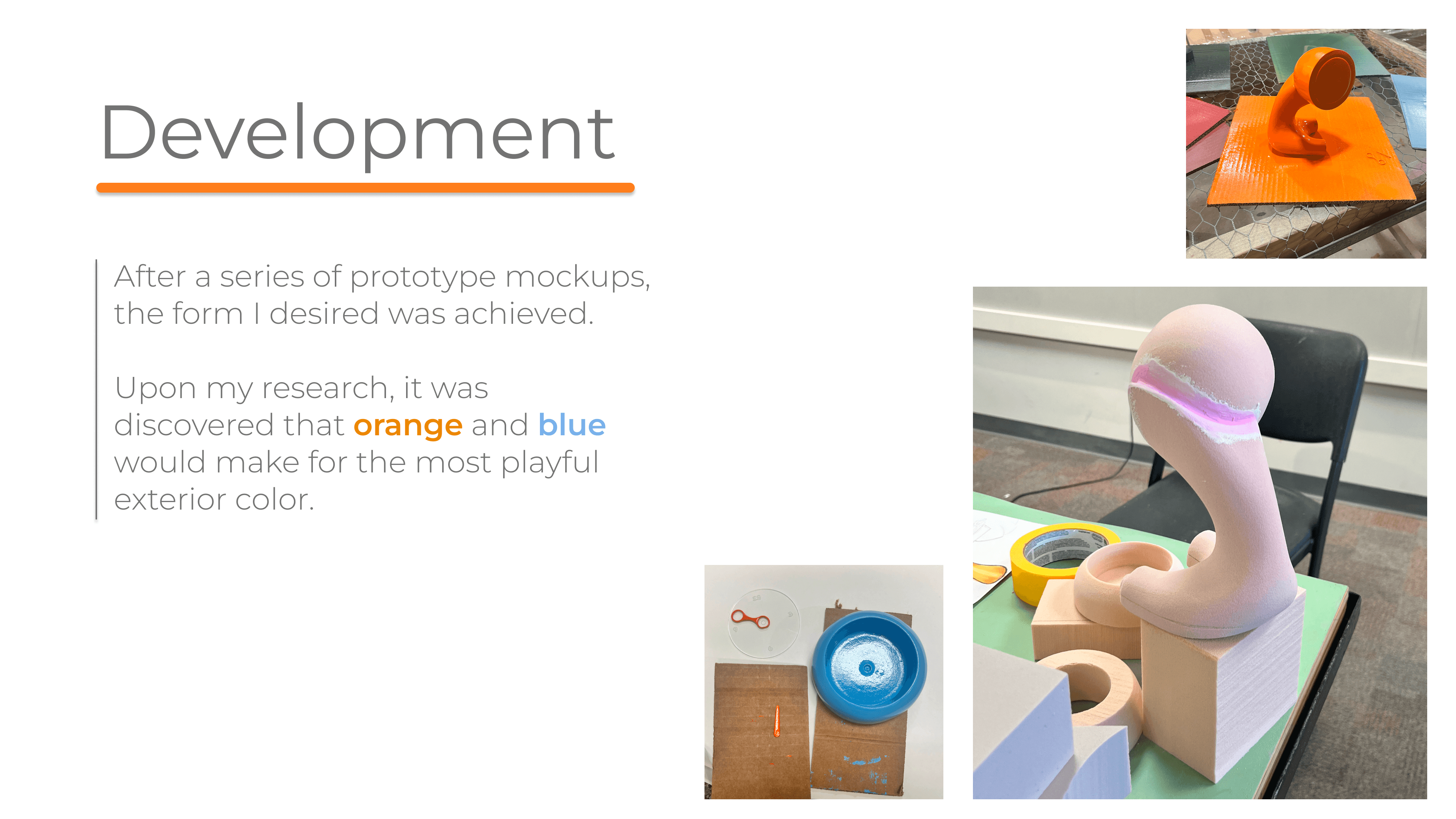 Development

After a series of prototype mockups, the form I desired was achieved.

Upon my research, it was discovered that orange and blue would make for the most playful exterior color.